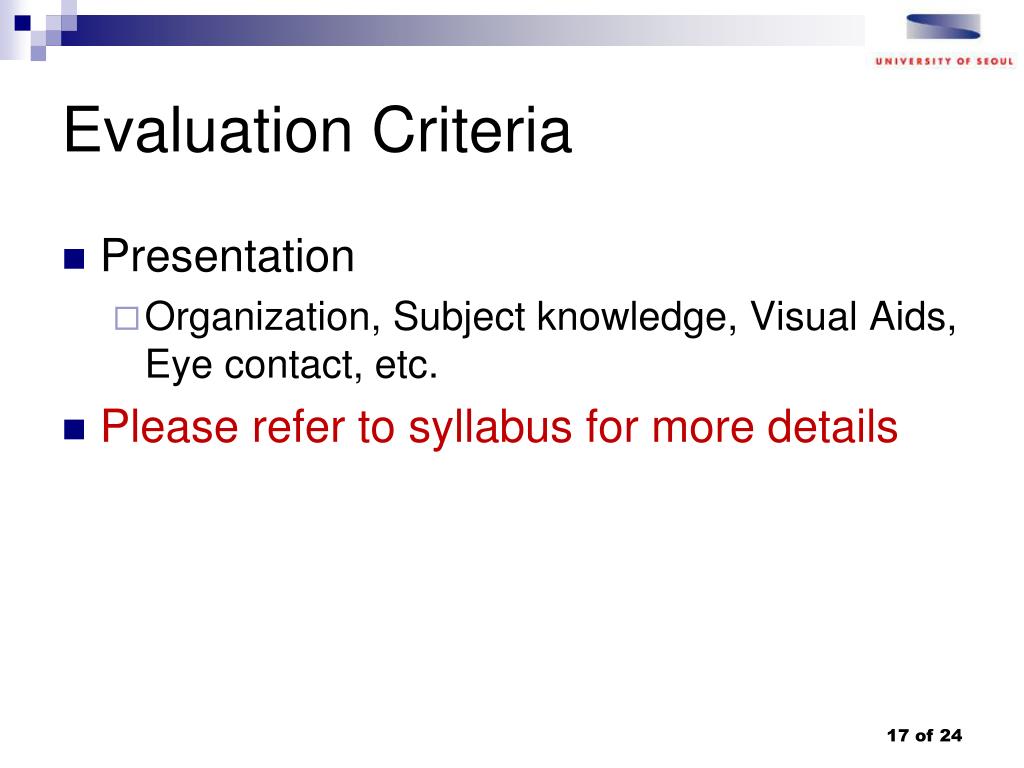 UNIVERSITY OF SEOUL

Evaluation Criteria

Presentation

Organization, Subject knowledge, Visual Aids, Eye contact, etc.

Please refer to syllabus for more details

17 of 24